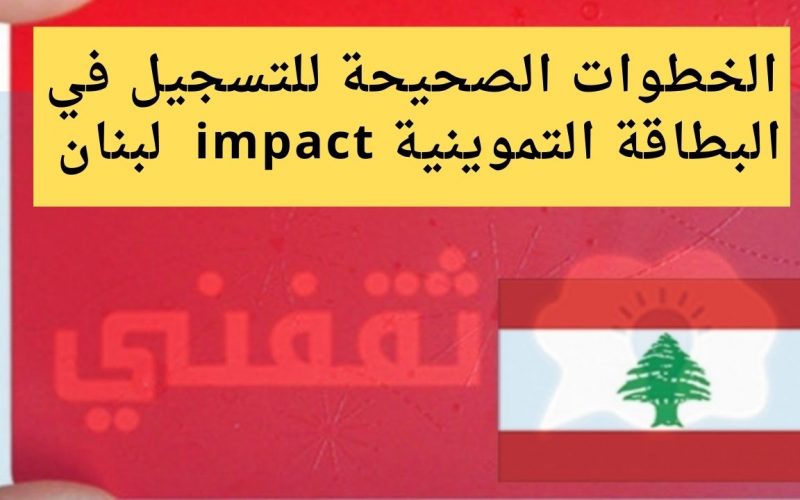 الخطوات الصحيحة للتسجيل في البطاقة التموينية impact لبنان

ثقفني